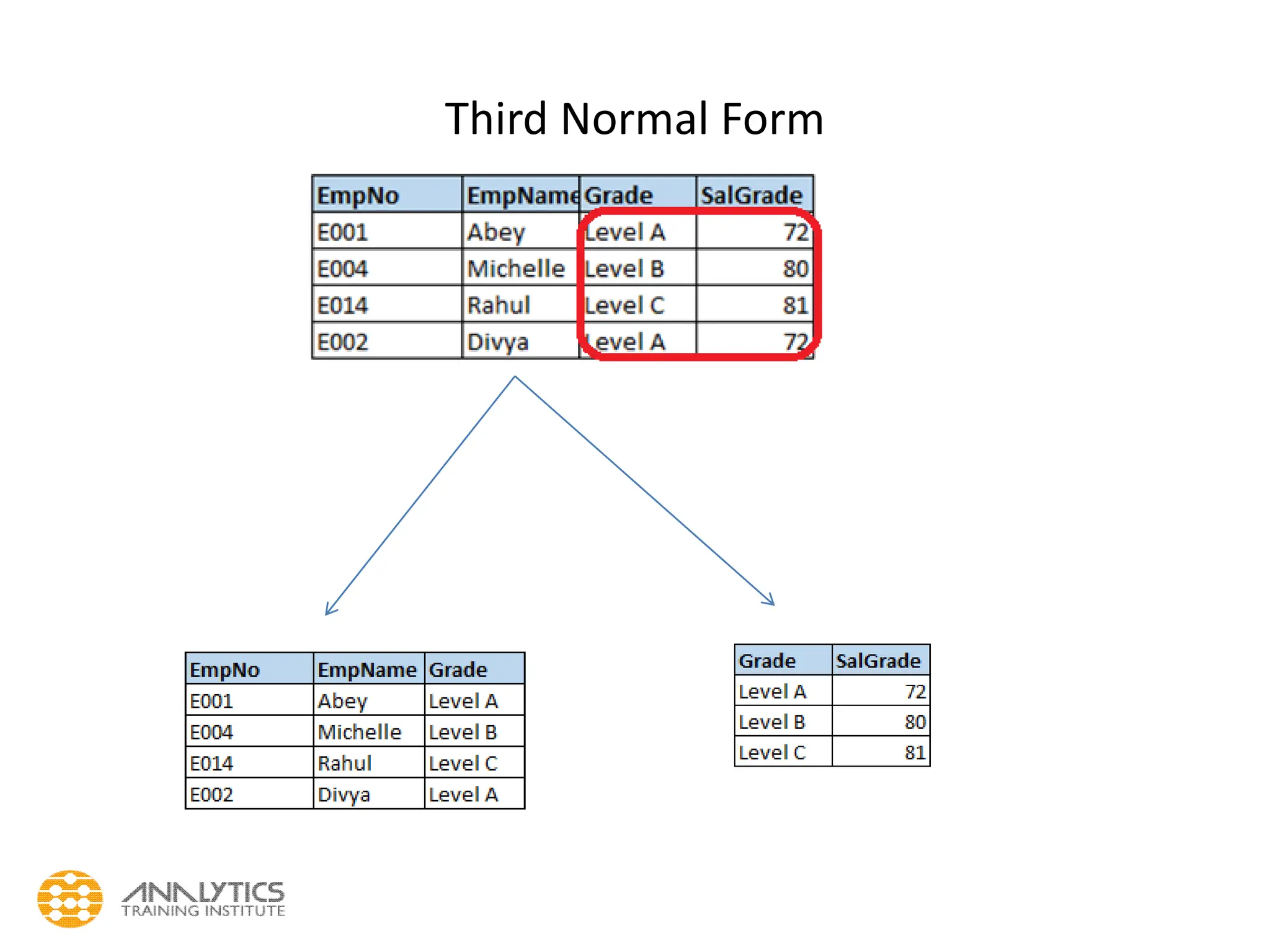 Third Normal Form

| EmpNo | EmpName | Grade | SalGrade |
|---|---|---|---|
| E001 | Abey | Level A | 72 |
| E004 | Michelle | Level B | 80 |
| E014 | Rahul | Level C | 81 |
| E002 | Divya | Level A | 72 |

| EmpNo | EmpName | Grade |
|---|---|---|
| E001 | Abey | Level A |
| E004 | Michelle | Level B |
| E014 | Rahul | Level C |
| E002 | Divya | Level A |

| Grade | SalGrade |
|---|---|
| Level A | 72 |
| Level B | 80 |
| Level C | 81 |

ANALYTICS
TRAINING INSTITUTE